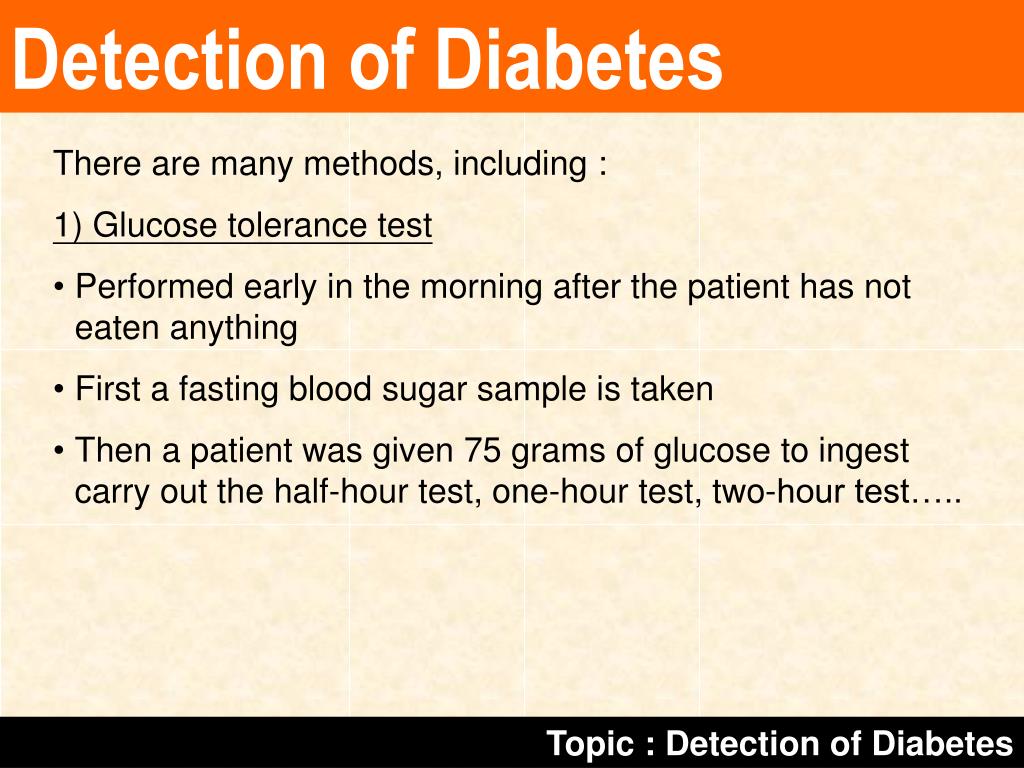 Detection of Diabetes

There are many methods, including :

1) Glucose tolerance test

• Performed early in the morning after the patient has not eaten anything

• First a fasting blood sugar sample is taken

• Then a patient was given 75 grams of glucose to ingest carry out the half-hour test, one-hour test, two-hour test…..

Topic : Detection of Diabetes